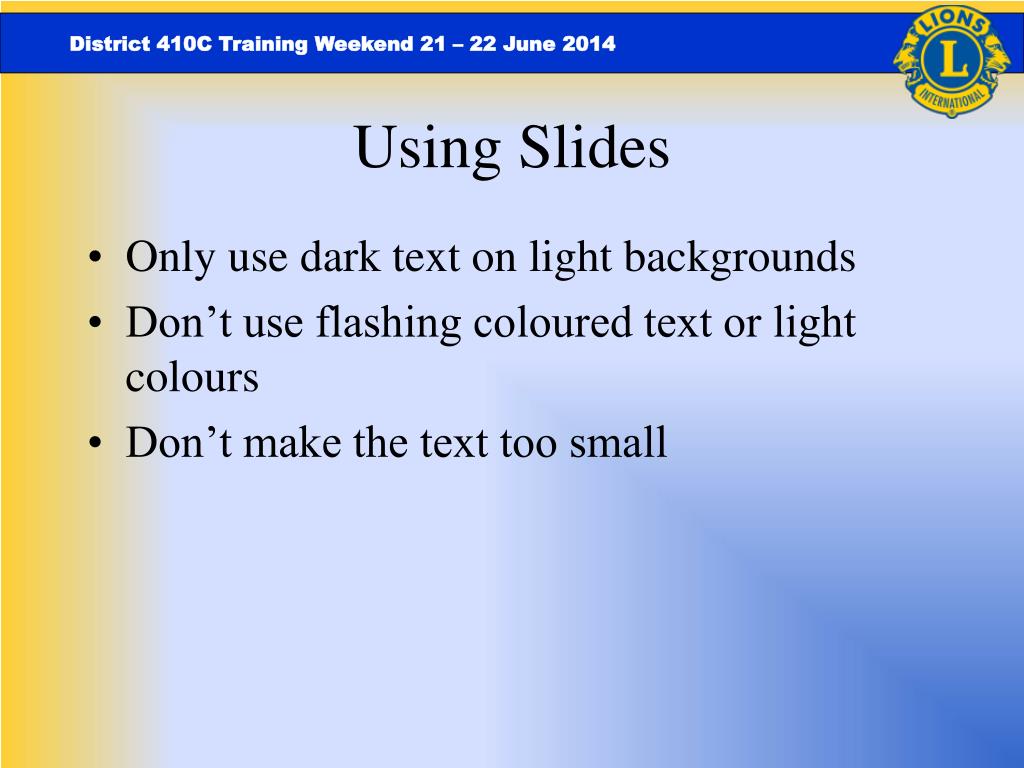 District 410C Training Weekend 21 – 22 June 2014

LIONS
L
INTERNATIONAL

Using Slides

• Only use dark text on light backgrounds
• Don’t use flashing coloured text or light colours
• Don’t make the text too small